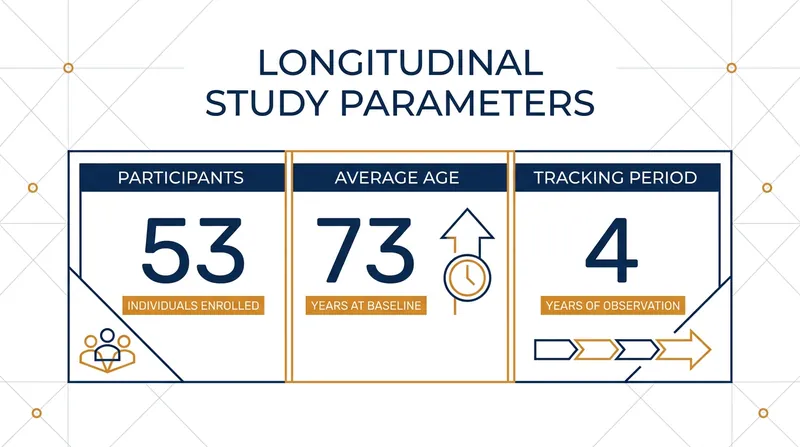 LONGITUDINAL STUDY PARAMETERS

PARTICIPANTS

53

INDIVIDUALS ENROLLED

AVERAGE AGE

73

YEARS AT BASELINE

TRACKING PERIOD

4

YEARS OF OBSERVATION